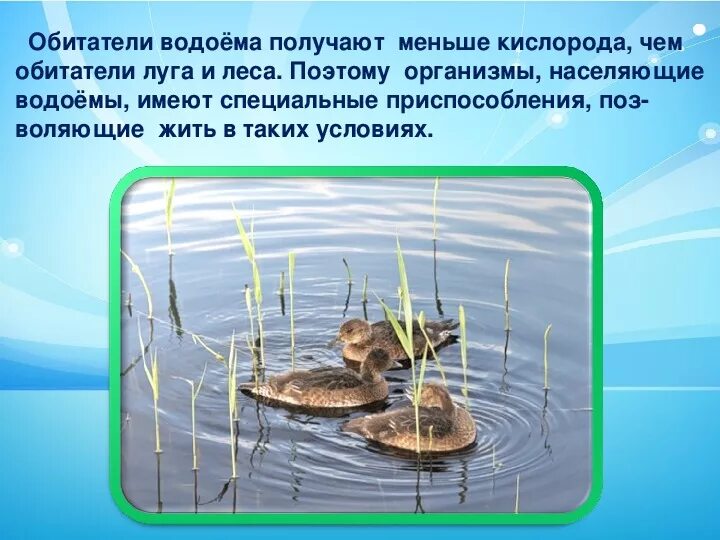 Обитатели водоёма получают меньше кислорода, чем обитатели луга и леса. Поэтому организмы, населяющие водоёмы, имеют специальные приспособления, позволяющие жить в таких условиях.